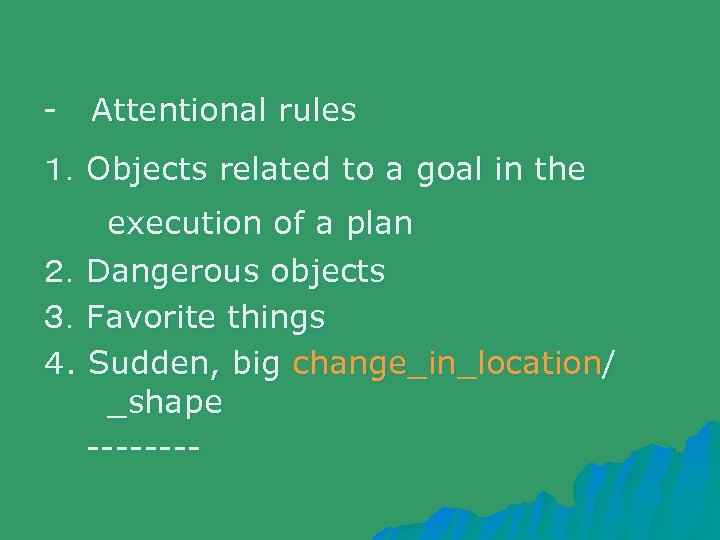 - Attentional rules

1. Objects related to a goal in the execution of a plan
2. Dangerous objects
3. Favorite things
4. Sudden, big change_in_location/ _shape
--------